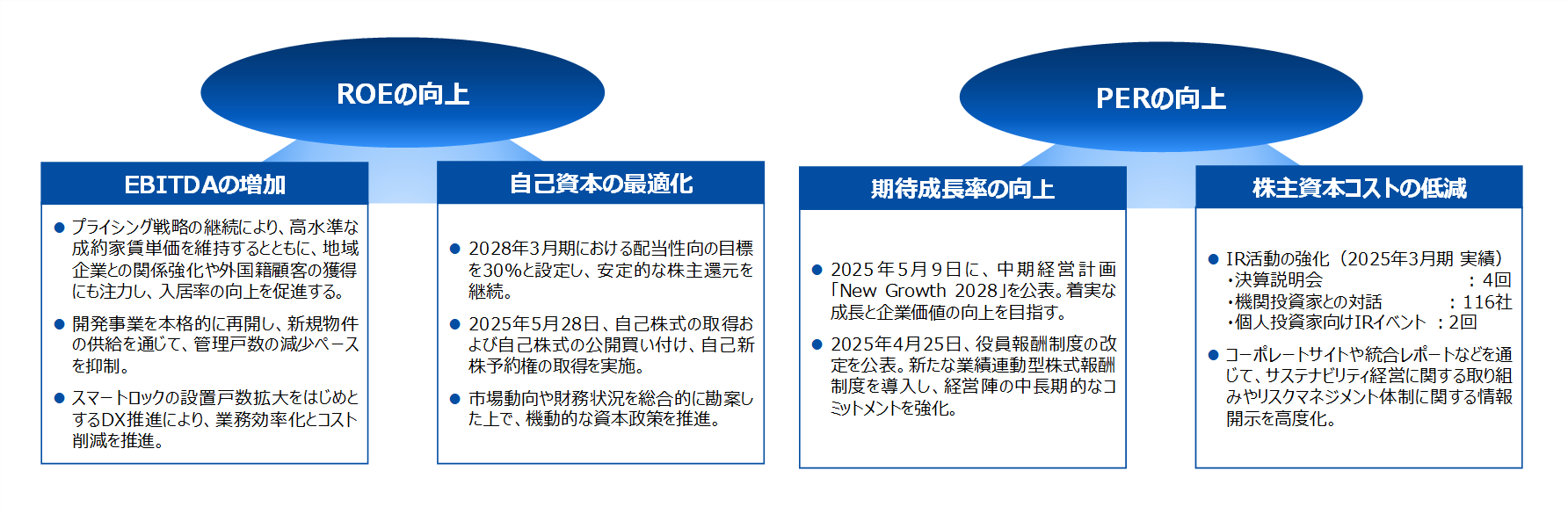 ROEの向上

EBITDAの増加

● プライシング戦略の継続により、高水準な成約家賃単価を維持するとともに、地域企業との関係強化や外国籍顧客の獲得にも注力し、入居率の向上を促進する。

● 開発事業を本格的に再開し、新規物件の供給を通じて、管理戸数の減少ペースを抑制。

● スマートロックの設置戸数拡大をはじめとするDX推進により、業務効率化とコスト削減を推進。

自己資本の最適化

● 2028年3月期における配当性向の目標を30%と設定し、安定的な株主還元を継続。

● 2025年5月28日、自己株式の取得および自己株式の公開買い付け、自己新株予約権の取得を実施。

● 市場動向や財務状況を総合的に勘案した上で、機動的な資本政策を推進。

PERの向上

期待成長率の向上

● 2025年5月9日に、中期経営計画「New Growth 2028」を公表。着実な成長と企業価値の向上を目指す。

● 2025年4月25日、役員報酬制度の改定を公表。新たな業績連動型株式報酬制度を導入し、経営陣の中長期的なコミットメントを強化。

株主資本コストの低減

● IR活動の強化（2025年3月期 実績）
・決算説明会 ：4回
・機関投資家との対話 ：116社
・個人投資家向けIRイベント ：2回

● コーポレートサイトや統合レポートなどを通じて、サステナビリティ経営に関する取り組みやリスクマネジメント体制に関する情報開示を高度化。